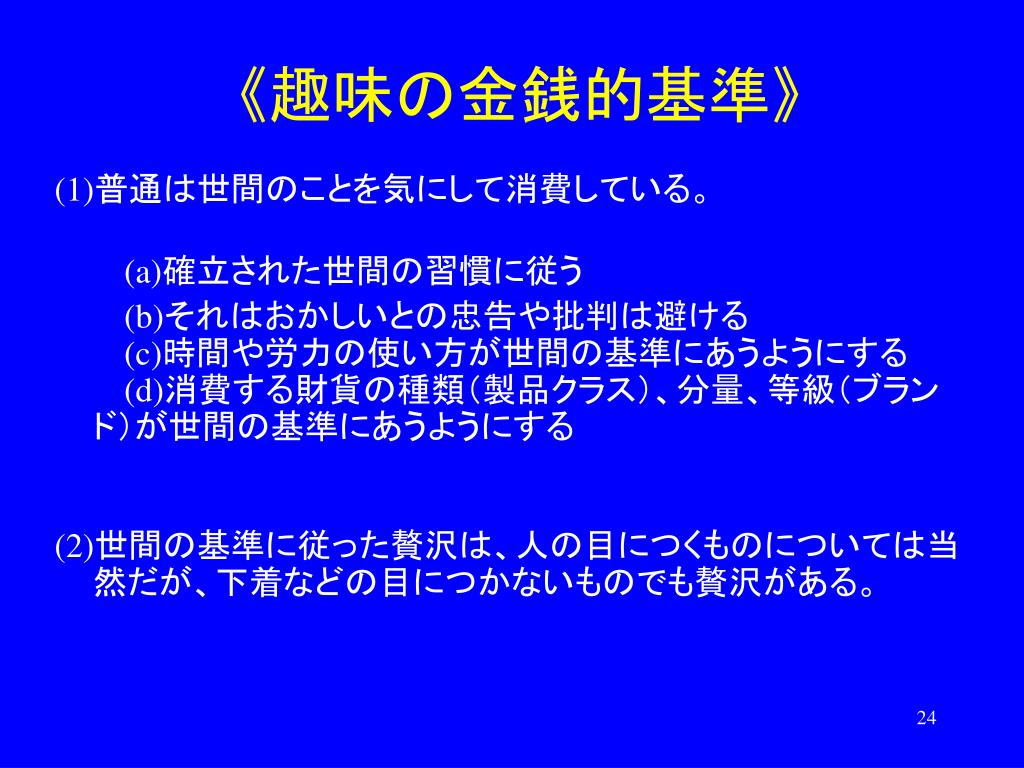 《趣味の金銭的基準》

(1)普通は世間のことを気にして消費している。

(a)確立された世間の習慣に従う

(b)それはおかしいとの忠告や批判は避ける

(c)時間や労力の使い方が世間の基準にあうようにする

(d)消費する財貨の種類（製品クラス）、分量、等級（ブランド）が世間の基準にあうようにする

(2)世間の基準に従った贅沢は、人の目につくものについては当然だが、下着などの目につかないものでも贅沢がある。

24